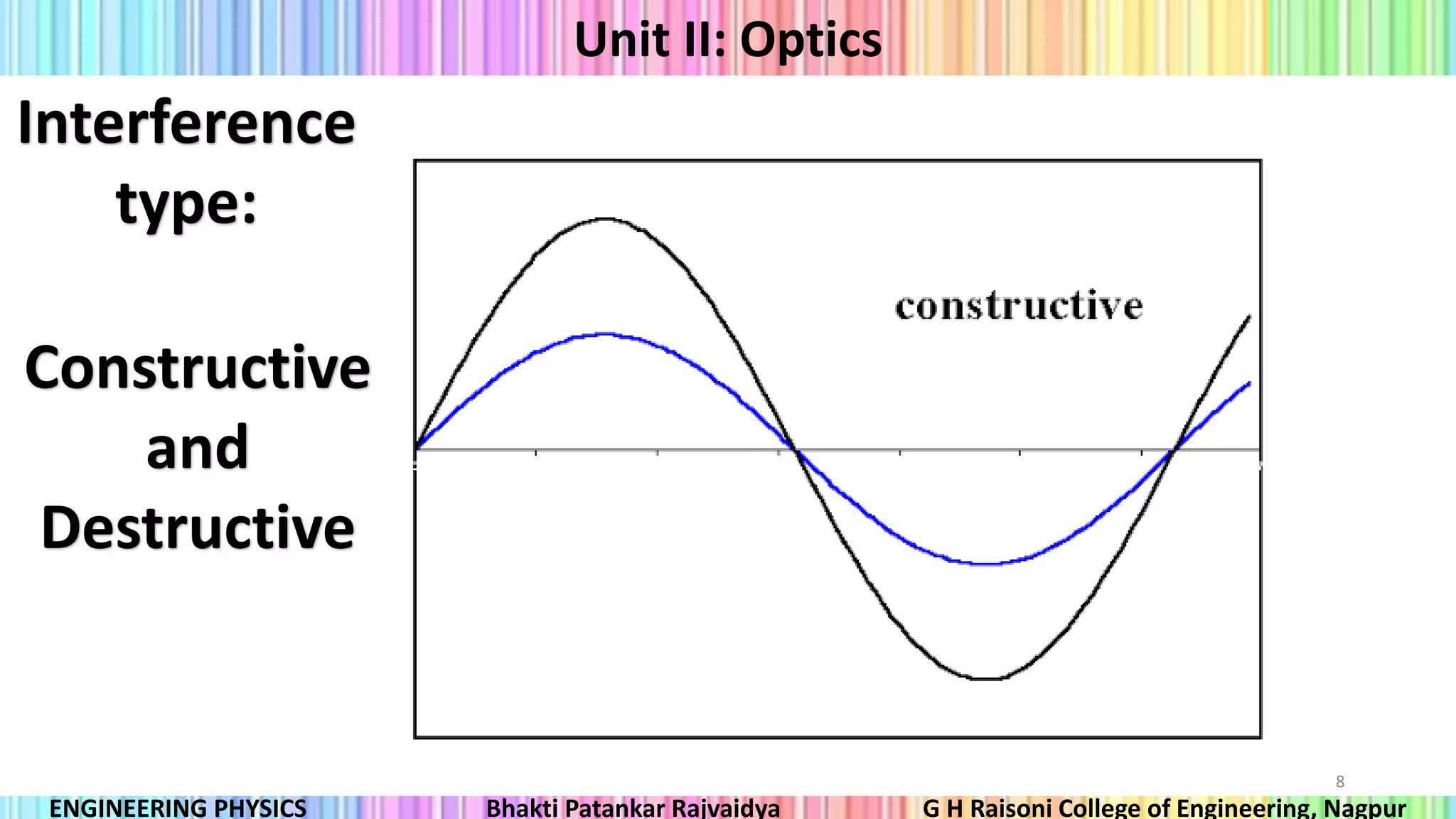 Unit II: Optics

Interference type:

Constructive and Destructive

constructive

8

ENGINEERING PHYSICS

Bhakti Patankar Rajvaidya

G H Raisoni College of Engineering, Nagpur